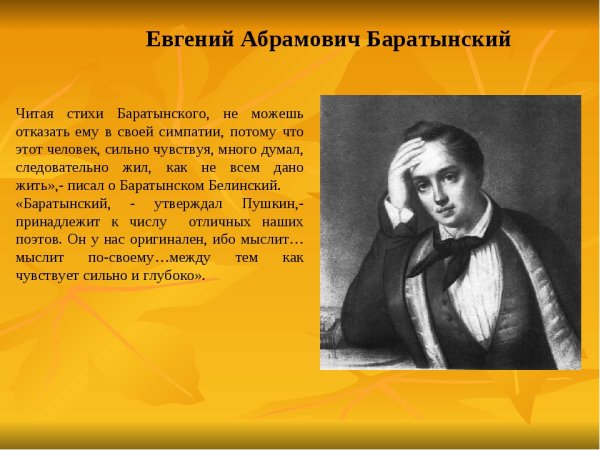 Евгений Абрамович Баратынский

Читая стихи Баратынского, не можешь отказать ему в своей симпатии, потому что этот человек, сильно чувствуя, много думал, следовательно жил, как не всем дано жить»,- писал о Баратынском Белинский.
«Баратынский, - утверждал Пушкин,- принадлежит к числу отличных наших поэтов. Он у нас оригинален, ибо мыслит… мыслит по-своему…между тем как чувствует сильно и глубоко».